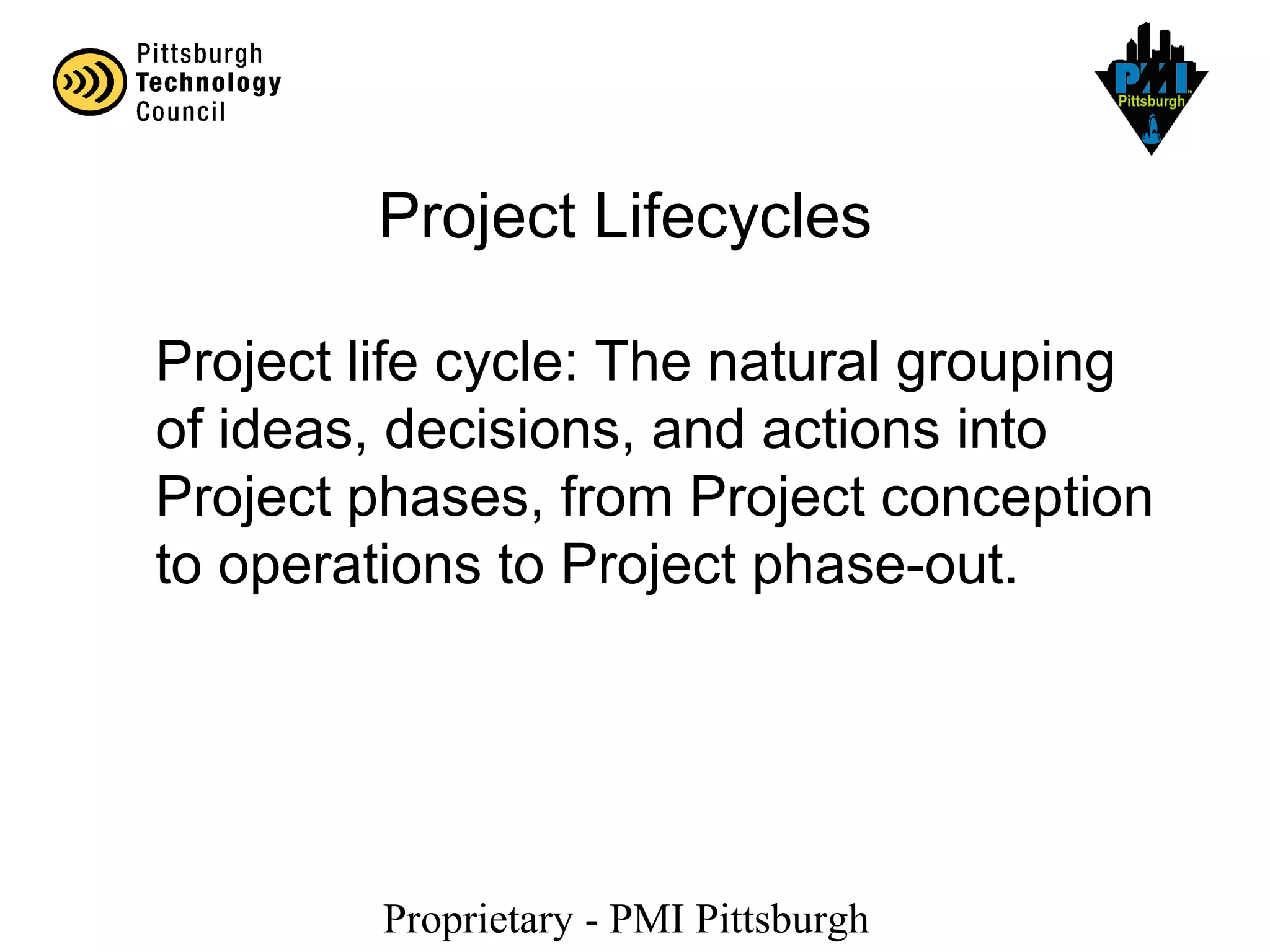 Pittsburgh
Technology
Council

PMI
Pittsburgh

Project Lifecycles

Project life cycle: The natural grouping of ideas, decisions, and actions into Project phases, from Project conception to operations to Project phase-out.

Proprietary - PMI Pittsburgh